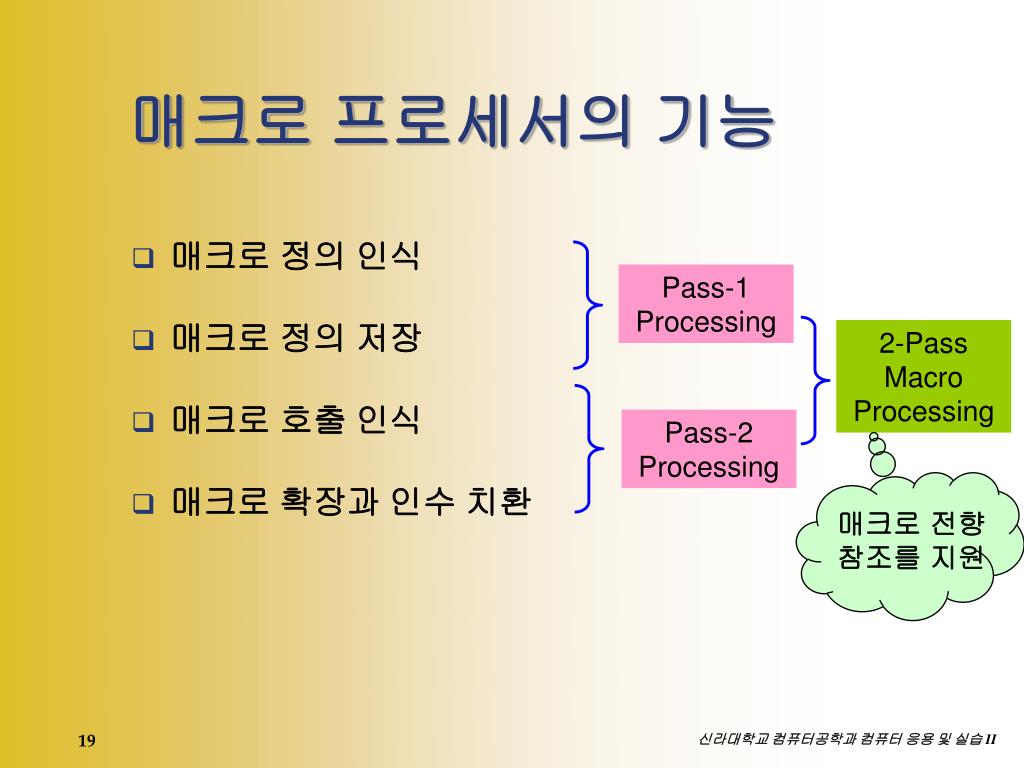 매크로 프로세서의 기능

❑ 매크로 정의 인식

❑ 매크로 정의 저장

❑ 매크로 호출 인식

❑ 매크로 확장과 인수 치환

Pass-1 Processing

Pass-2 Processing

2-Pass Macro Processing

매크로 전향 참조를 지원

19

신라대학교 컴퓨터공학과 컴퓨터 응용 및 실습 II